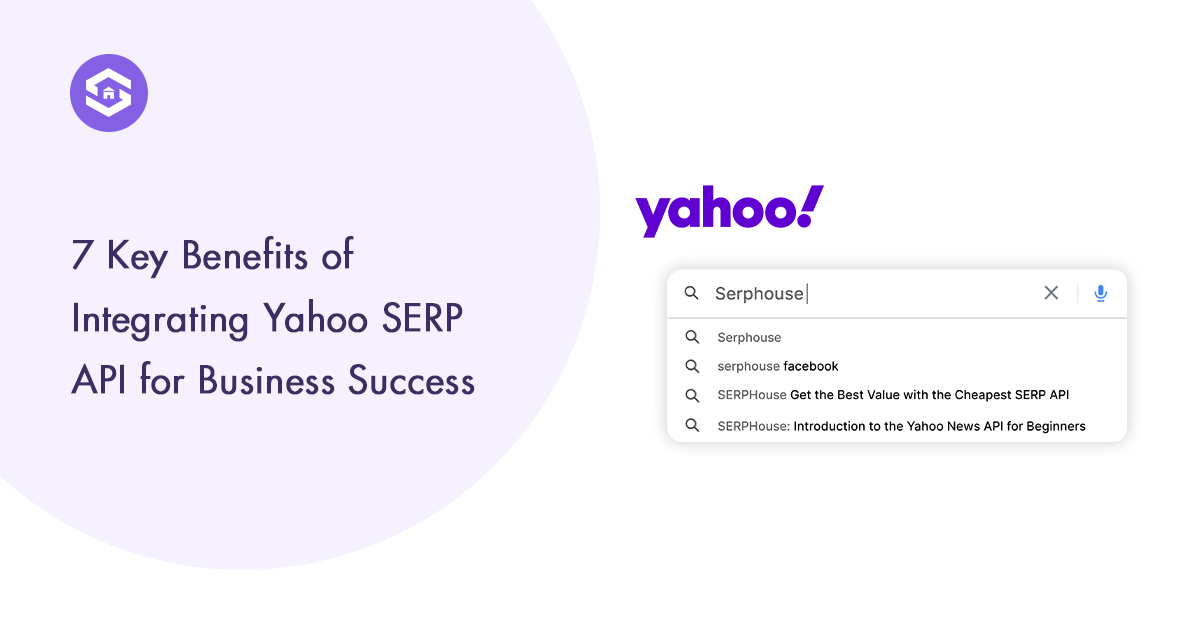 7 Key Benefits of Integrating Yahoo SERP API for Business Success

yahoo!

Serphouse

Serphouse

serphouse facebook

SERPHouse Get the Best Value with the Cheapest SERP API

SERPHouse: Introduction to the Yahoo News API for Beginners